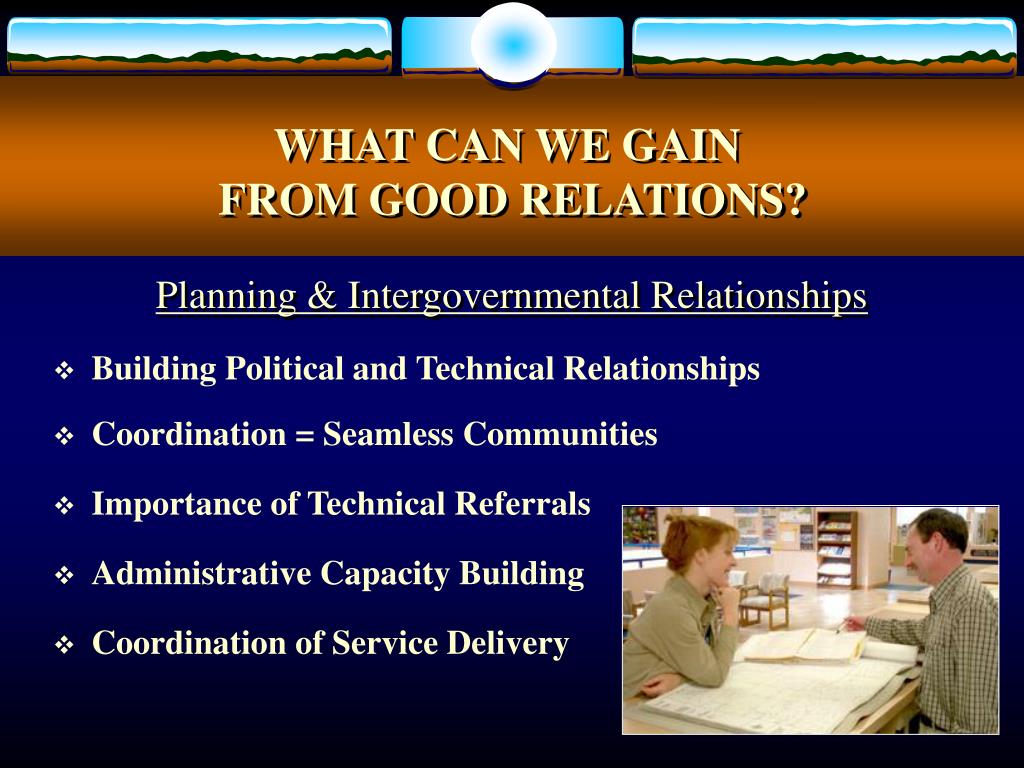 WHAT CAN WE GAIN
FROM GOOD RELATIONS?

Planning & Intergovernmental Relationships

❖ Building Political and Technical Relationships

❖ Coordination = Seamless Communities

❖ Importance of Technical Referrals

❖ Administrative Capacity Building

❖ Coordination of Service Delivery